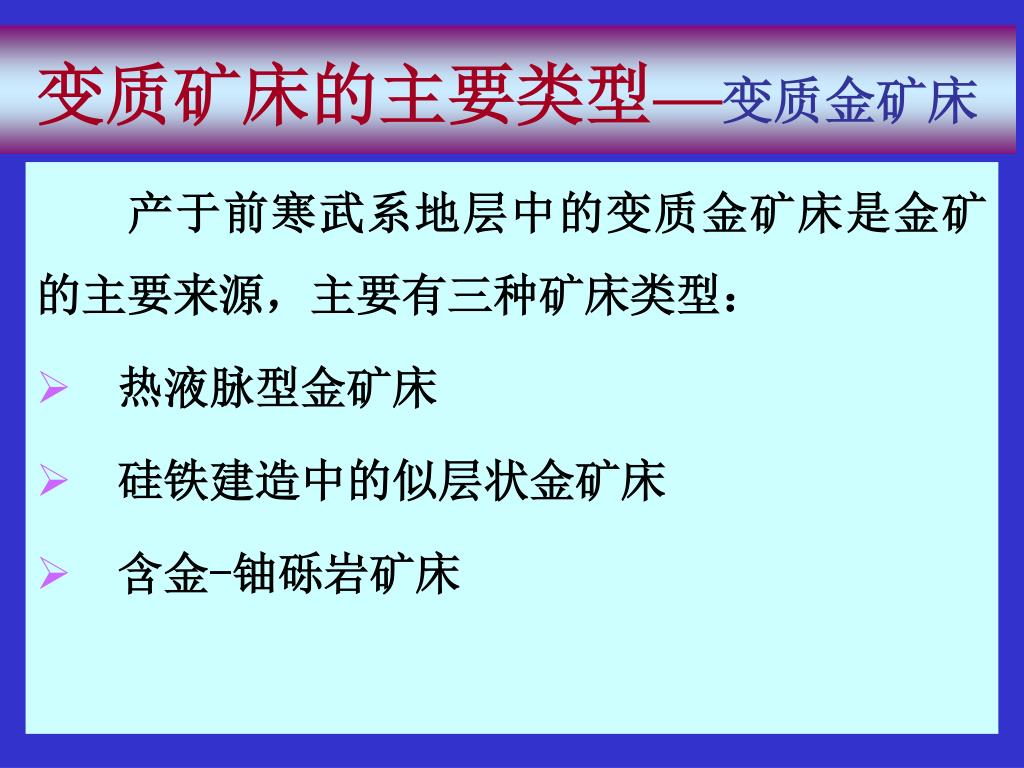 变质矿床的主要类型—变质金矿床

产于前寒武系地层中的变质金矿床是金矿的主要来源，主要有三种矿床类型：

➢ 热液脉型金矿床

➢ 硅铁建造中的似层状金矿床

➢ 含金-铀砾岩矿床